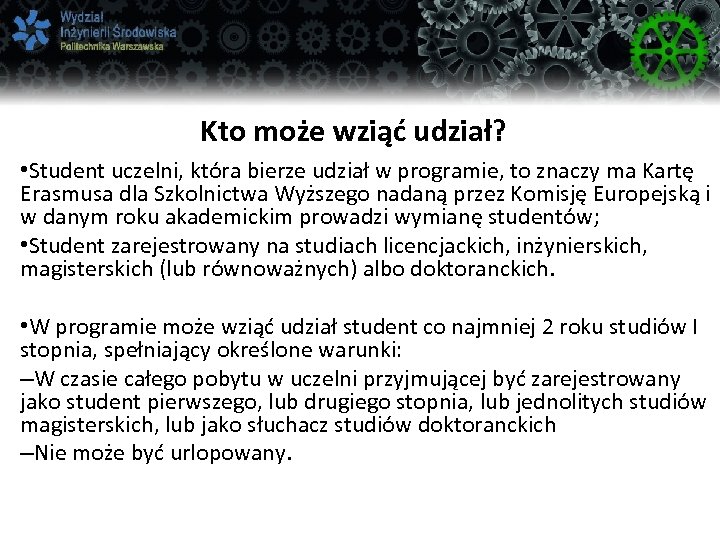 Wydział
Inżynierii Środowiska
Politechnika Warszawska

Kto może wziąć udział?

•Student uczelni, która bierze udział w programie, to znaczy ma Kartę Erasmusa dla Szkolnictwa Wyższego nadaną przez Komisję Europejską i w danym roku akademickim prowadzi wymianę studentów;

•Student zarejestrowany na studiach licencjackich, inżynierskich, magisterskich (lub równoważnych) albo doktoranckich.

•W programie może wziąć udział student co najmniej 2 roku studiów I stopnia, spełniający określone warunki:

–W czasie całego pobytu w uczelni przyjmującej być zarejestrowany jako student pierwszego, lub drugiego stopnia, lub jednolitych studiów magisterskich, lub jako słuchacz studiów doktoranckich

–Nie może być urlopowany.